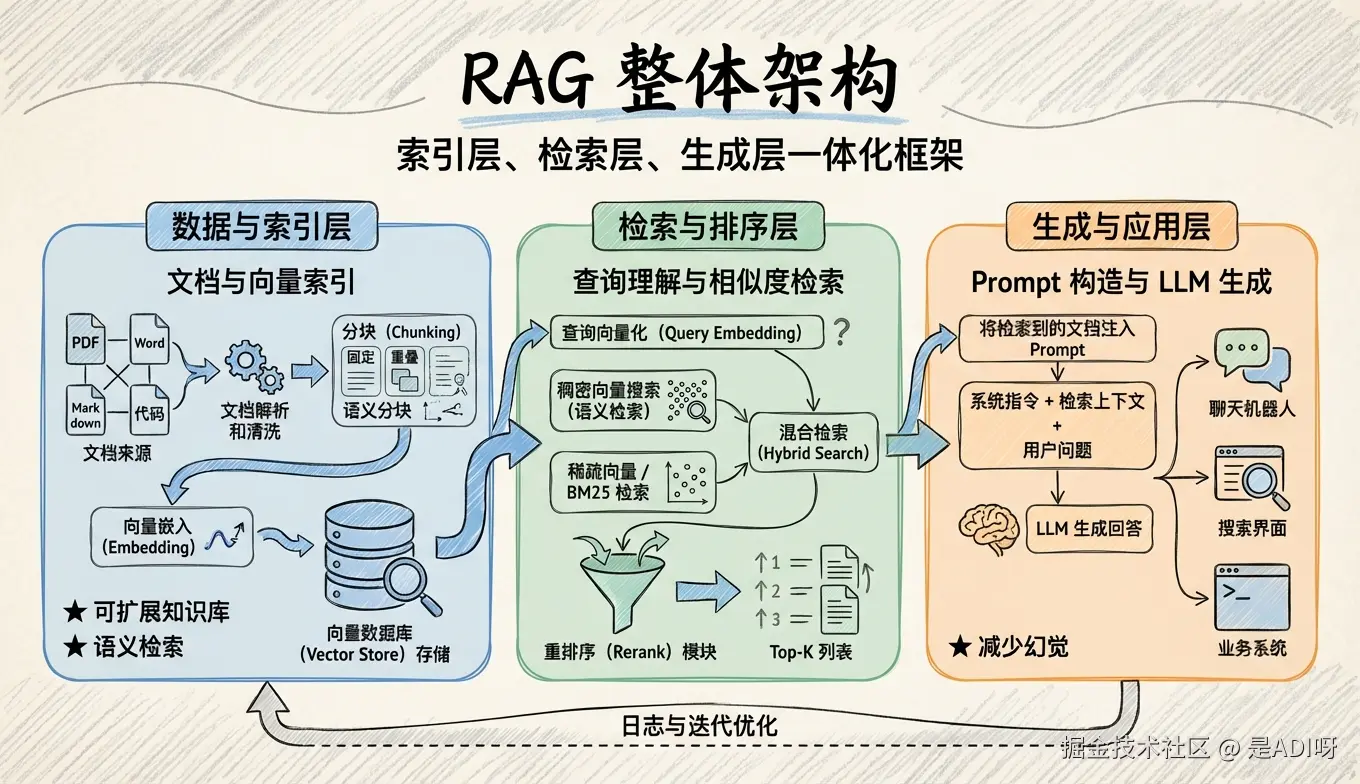 RAG 整体架构

索引层、检索层、生成层一体化框架

数据与索引层

文档与向量索引

PDF

Word

Mark down

代码

文档来源

文档解析和清洗

分块（Chunking）

固定

重叠

语义分块

向量嵌入（Embedding）

向量数据库（Vector Store）存储

★ 可扩展知识库

★ 语义检索

检索与排序层

查询理解与相似度检索

查询向量化（Query Embedding）

?

稠密向量搜索（语义检索）

稀疏向量 / BM25 检索

混合检索（Hybrid Search）

重排序（Rerank）模块

↑1

↑2

↑3

Top-K 列表

生成与应用层

Prompt 构造与 LLM 生成

将检索到的文档注入 Prompt

系统指令 + 检索上下文 + 用户问题

LLM 生成回答

聊天机器人

搜索界面

业务系统

★ 减少幻觉

日志与迭代优化

掘金技术社区 @ 是ADI呀